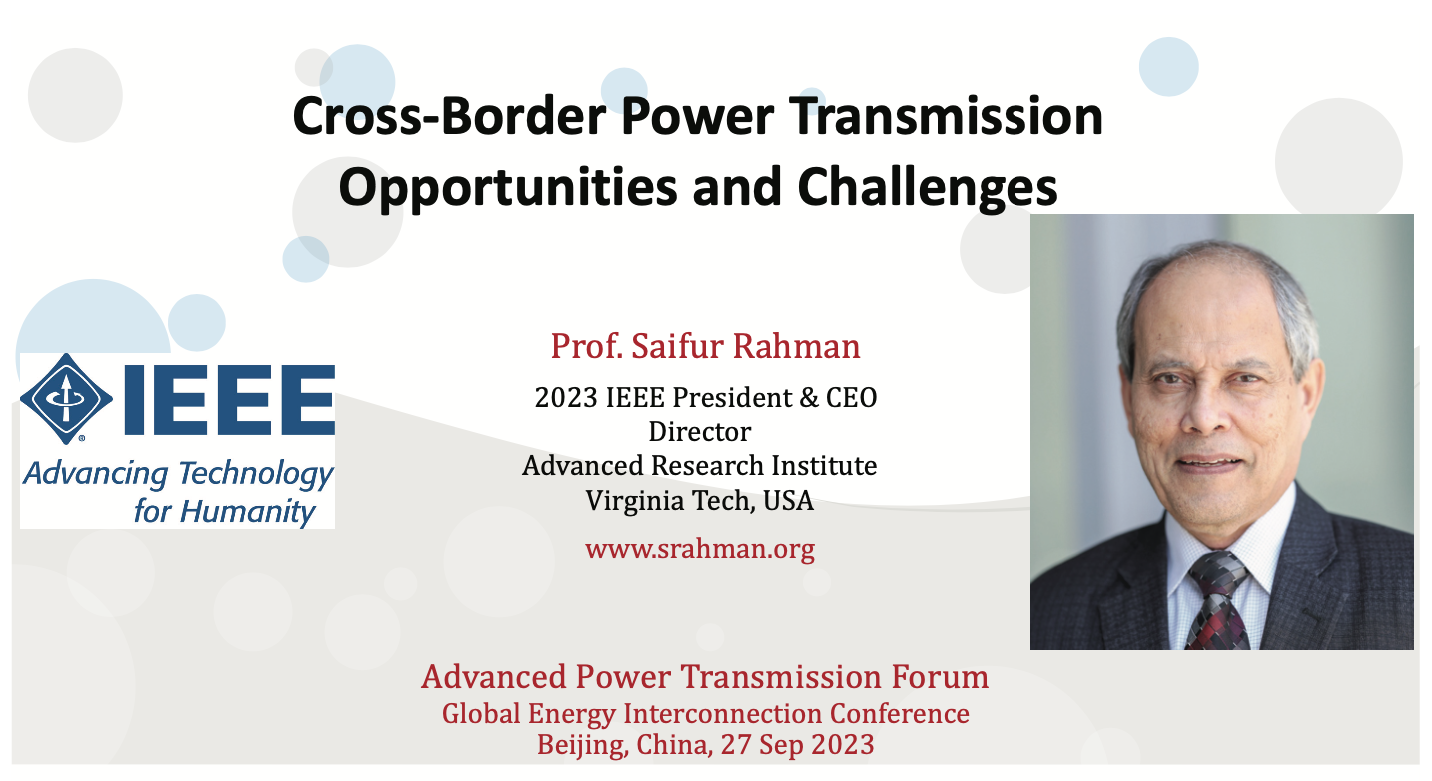 Cross-Border Power Transmission
Opportunities and Challenges

IEEE
Advancing Technology for Humanity

Prof. Saifur Rahman

2023 IEEE President & CEO
Director
Advanced Research Institute
Virginia Tech, USA

www.srahman.org

Advanced Power Transmission Forum
Global Energy Interconnection Conference
Beijing, China, 27 Sep 2023